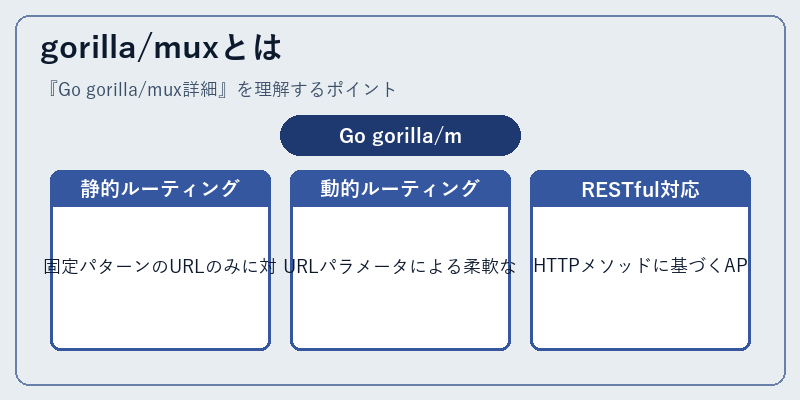 gorilla/muxとは

『Go gorilla/mux詳細』を理解するポイント

Go gorilla/m

静的ルーティング

固定パターンのURLのみに対

動的ルーティング

URLパラメータによる柔軟な

RESTful対応

HTTPメソッドに基づくAP